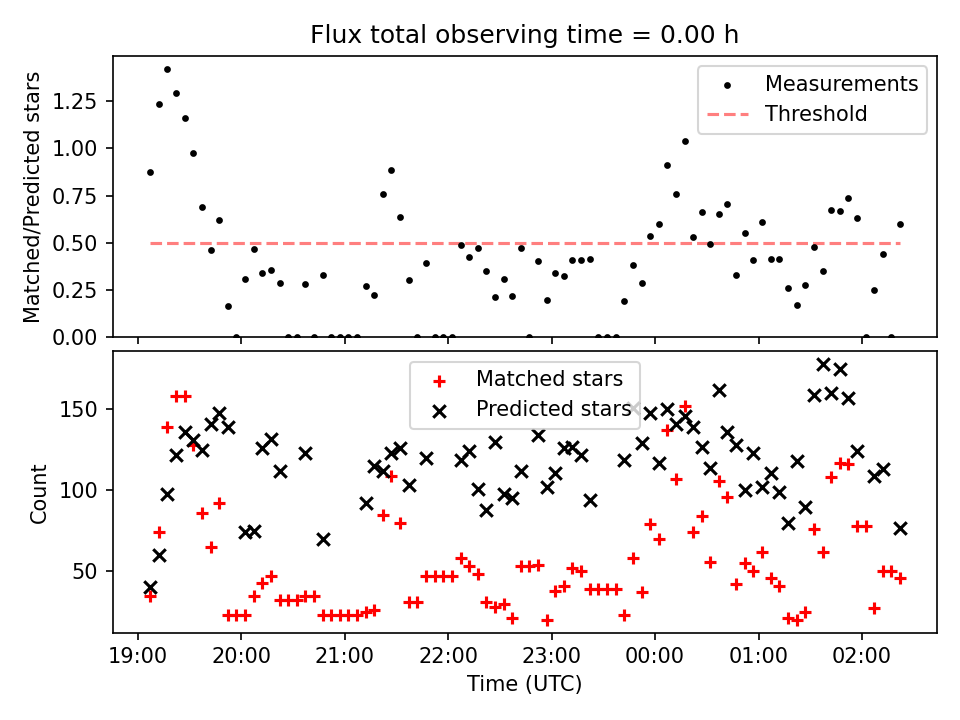 Flux total observing time = 0.00 h

Matched/Predicted stars

1.25
1.00
0.75
0.50
0.25
0.00

Measurements
Threshold

Count

150
100
50

Matched stars
Predicted stars

19:00 20:00 21:00 22:00 23:00 00:00 01:00 02:00

Time (UTC)